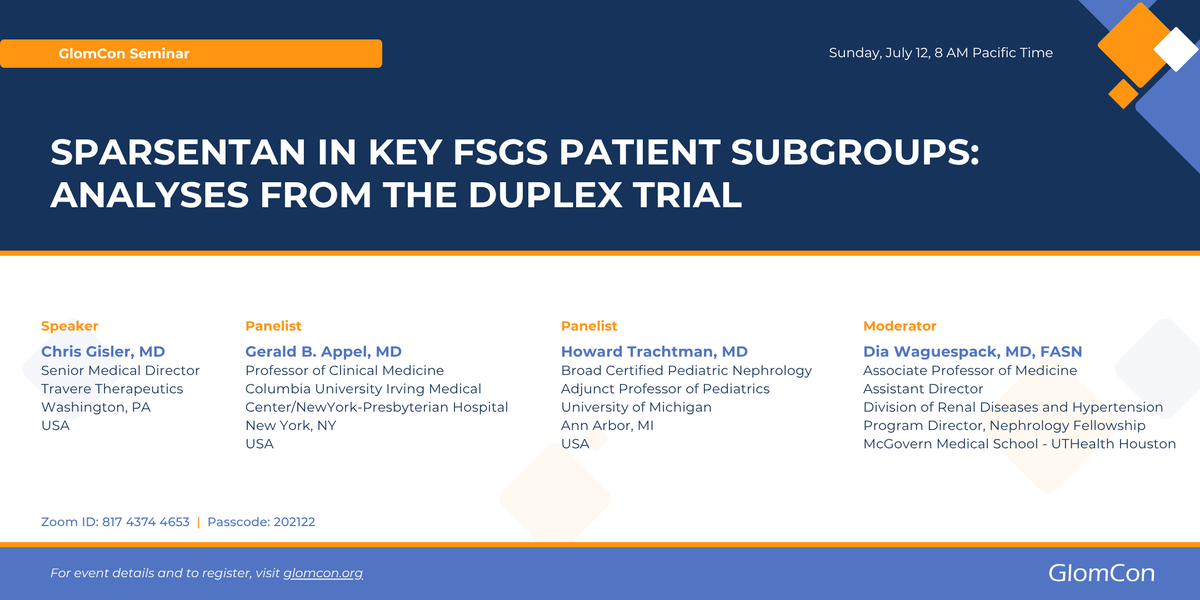 GlomCon Seminar

Sunday, July 12, 8 AM Pacific Time

SPARSENTAN IN KEY FSGS PATIENT SUBGROUPS: ANALYSES FROM THE DUPLEX TRIAL

Speaker
Chris Gisler, MD
Senior Medical Director
Travere Therapeutics
Washington, PA
USA

Panelist
Gerald B. Appel, MD
Professor of Clinical Medicine
Columbia University Irving Medical Center/NewYork-Presbyterian Hospital
New York, NY
USA

Panelist
Howard Trachtman, MD
Broad Certified Pediatric Nephrology
Adjunct Professor of Pediatrics
University of Michigan
Ann Arbor, MI
USA

Moderator
Dia Waguespack, MD, FASN
Associate Professor of Medicine
Assistant Director
Division of Renal Diseases and Hypertension
Program Director, Nephrology Fellowship
McGovern Medical School - UTHealth Houston

Zoom ID: 817 4374 4653 | Passcode: 202122

For event details and to register, visit glomcon.org

GlomCon